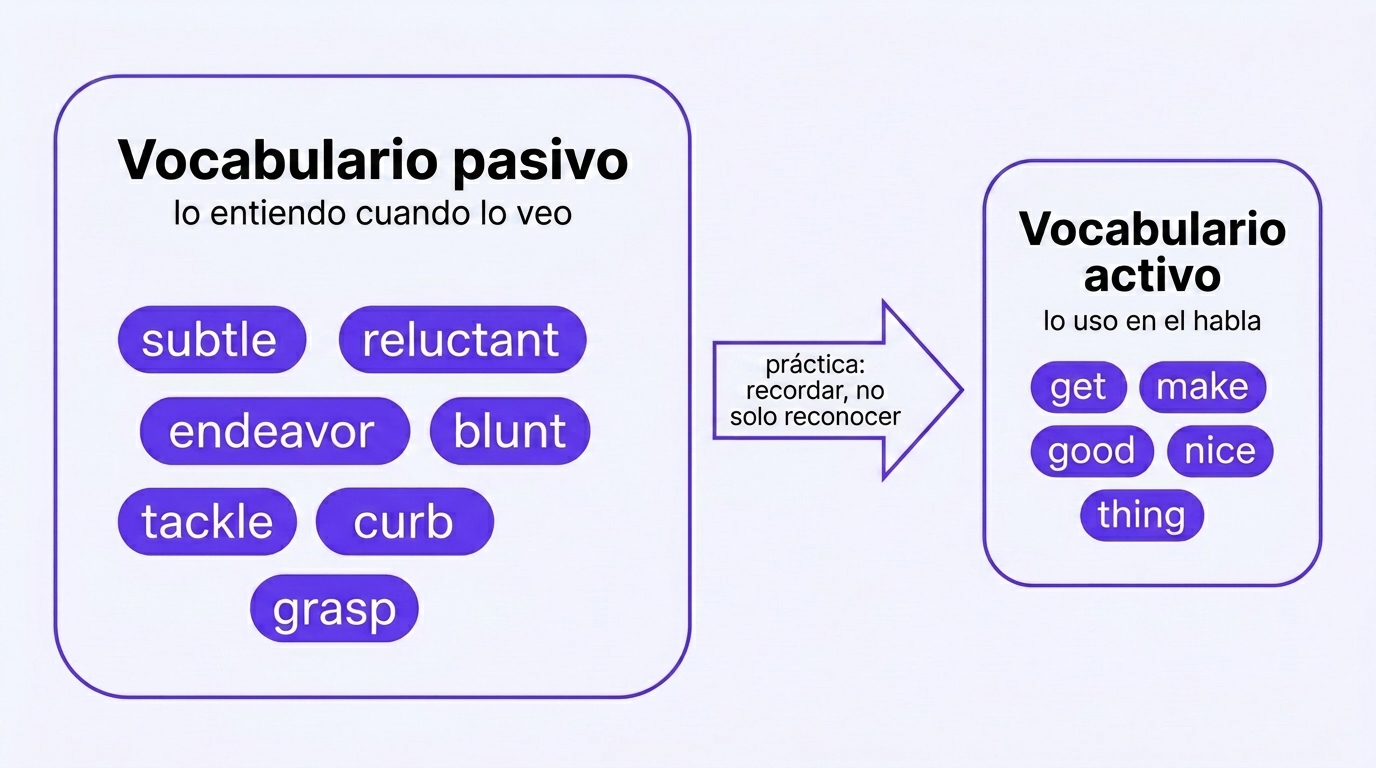 Vocabulario pasivo
lo entiendo cuando lo veo

subtle reluctant
endeavor blunt
tackle curb
grasp

práctica: recordar, no solo reconocer

Vocabulario activo
lo uso en el habla

get make
good nice
thing